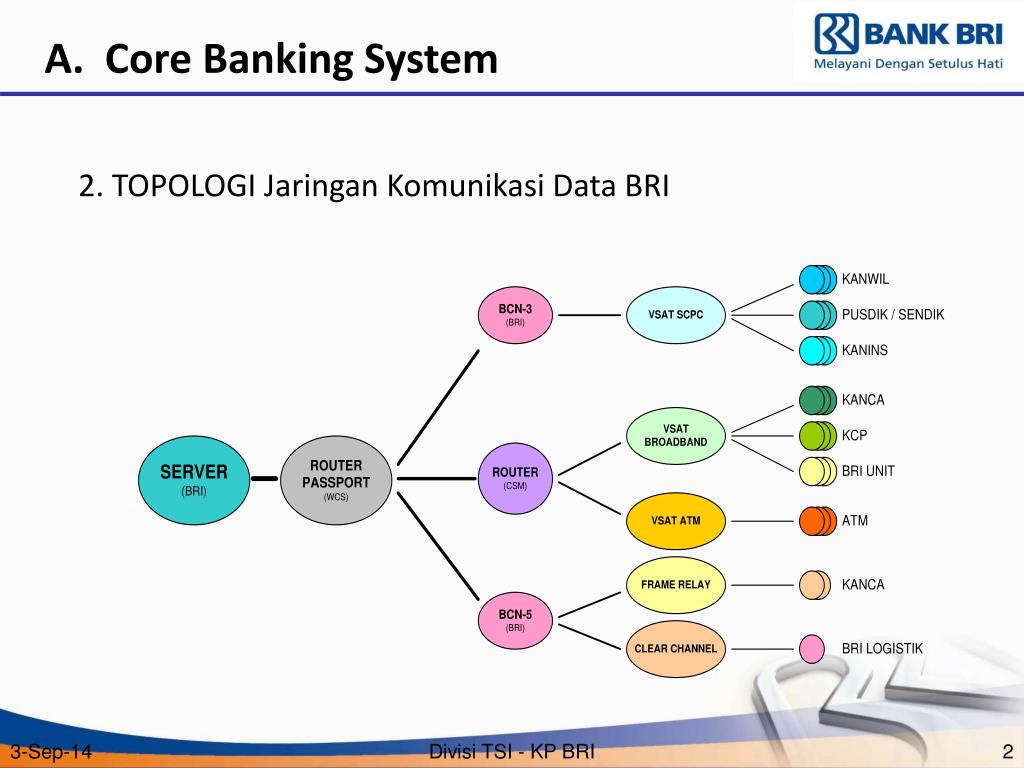 A. Core Banking System

BANK BRI
Melayani Dengan Setulus Hati

2. TOPOLOGI Jaringan Komunikasi Data BRI

SERVER
(BRI)

ROUTER
PASSPORT
(WCS)

BCN-3
(BRI)

ROUTER
(CSM)

BCN-5
(BRI)

VSAT SCPC

VSAT
BROADBAND

VSAT ATM

FRAME RELAY

CLEAR CHANNEL

KANWIL
PUSDIK / SENDIK
KANINS
KANCA
KCP
BRI UNIT
ATM
KANCA
BRI LOGISTIK

3-Sep-14
Divisi TSI - KP BRI
2